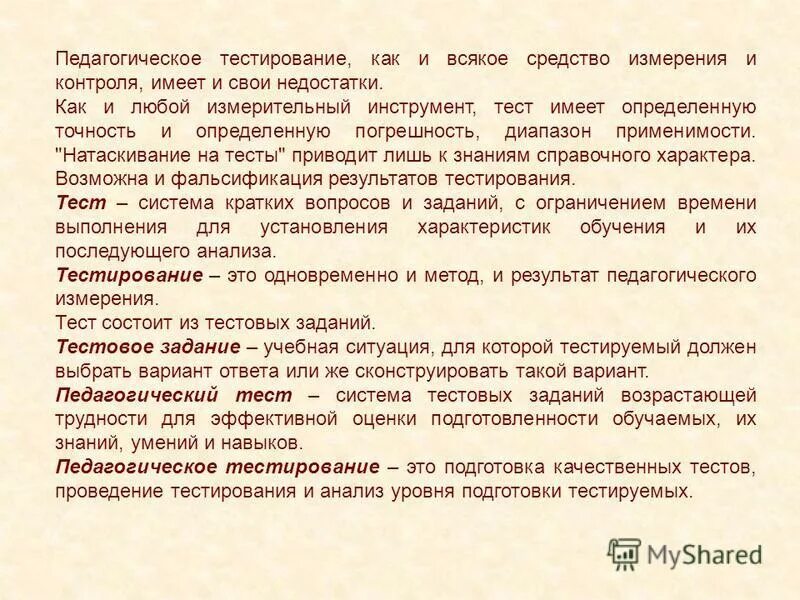 Педагогическое тестирование, как и всякое средство измерения и контроля, имеет и свои недостатки.

Как и любой измерительный инструмент, тест имеет определенную точность и определенную погрешность, диапазон применимости. "Натаскивание на тесты" приводит лишь к знаниям справочного характера. Возможна и фальсификация результатов тестирования.

Тест – система кратких вопросов и заданий, с ограничением времени выполнения для установления характеристик обучения и их последующего анализа.

Тестирование – это одновременно и метод, и результат педагогического измерения.

Тест состоит из тестовых заданий.

Тестовое задание – учебная ситуация, для которой тестируемый должен выбрать вариант ответа или же сконструировать такой вариант.

Педагогический тест – система тестовых заданий возрастающей трудности для эффективной оценки подготовленности обучаемых, их знаний, умений и навыков.

Педагогическое тестирование – это подготовка качественных тестов, проведение тестирования и анализ уровня подготовки тестируемых.

MyShared